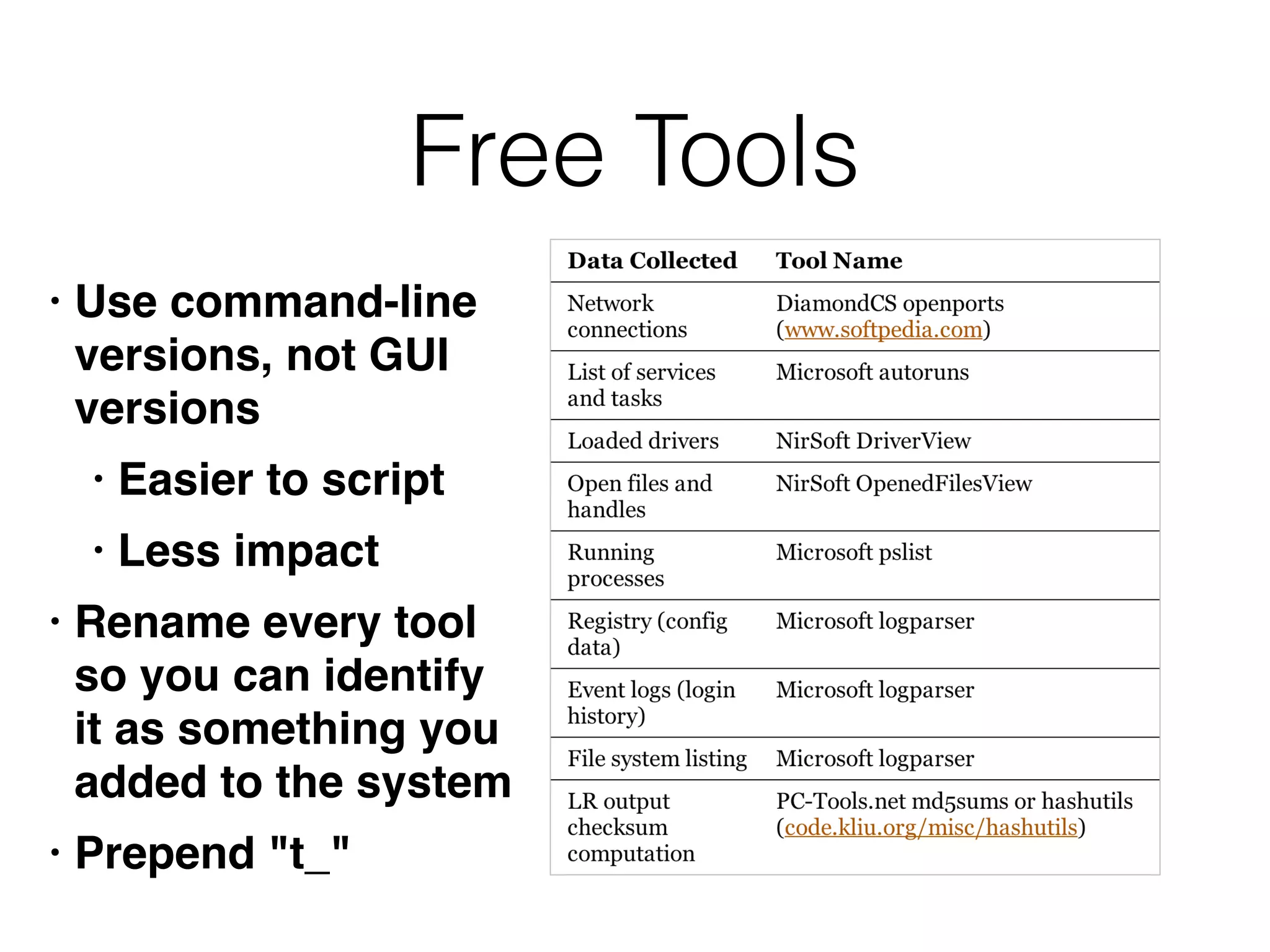 Free Tools

• Use command-line versions, not GUI versions
  • Easier to script
  • Less impact
• Rename every tool so you can identify it as something you added to the system
• Prepend "t_"

| Data Collected | Tool Name |
|---|---|
| Network connections | DiamondCS openports (www.softpedia.com) |
| List of services and tasks | Microsoft autoruns |
| Loaded drivers | NirSoft DriverView |
| Open files and handles | NirSoft OpenedFilesView |
| Running processes | Microsoft pslist |
| Registry (config data) | Microsoft logparser |
| Event logs (login history) | Microsoft logparser |
| File system listing | Microsoft logparser |
| LR output checksum computation | PC-Tools.net md5sums or hashutils (code.kliu.org/misc/hashutils) |